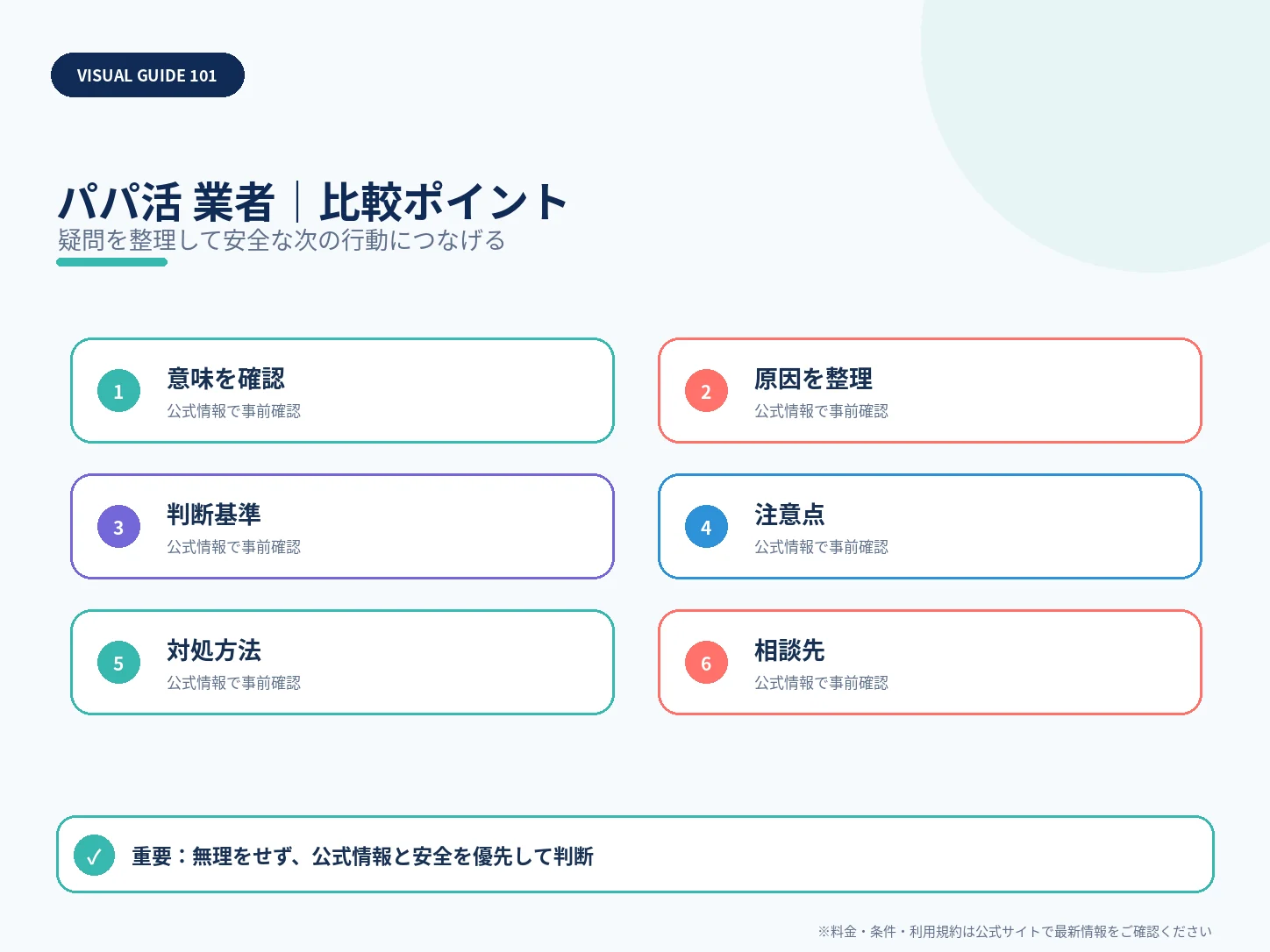 VISUAL GUIDE 101

パパ活 業者｜比較ポイント
疑問を整理して安全な次の行動につなげる

1
意味を確認
公式情報で事前確認

2
原因を整理
公式情報で事前確認

3
判断基準
公式情報で事前確認

4
注意点
公式情報で事前確認

5
対処方法
公式情報で事前確認

6
相談先
公式情報で事前確認

✓ 重要：無理をせず、公式情報と安全を優先して判断

※料金・条件・利用規約は公式サイトで最新情報をご確認ください